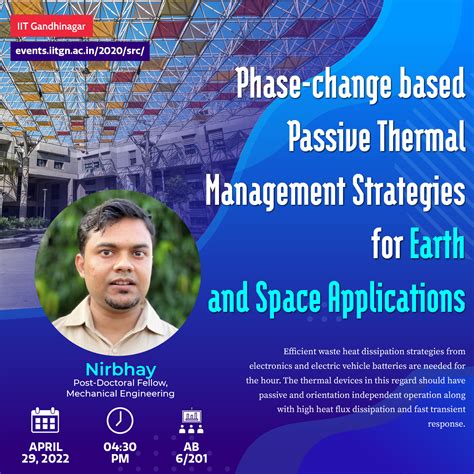 IIT Gandhinagar

events.iitgn.ac.in/2020/src/

Phase-change based Passive Thermal Management Strategies for Earth and Space Applications

Nirbhay
Post-Doctoral Fellow, Mechanical Engineering

Efficient waste heat dissipation strategies from electronics and electric vehicle batteries are needed for the hour. The thermal devices in this regard should have passive and orientation independent operation along with high heat flux dissipation and fast transient response.

APRIL 29, 2022

04:30 PM

AB 6/201